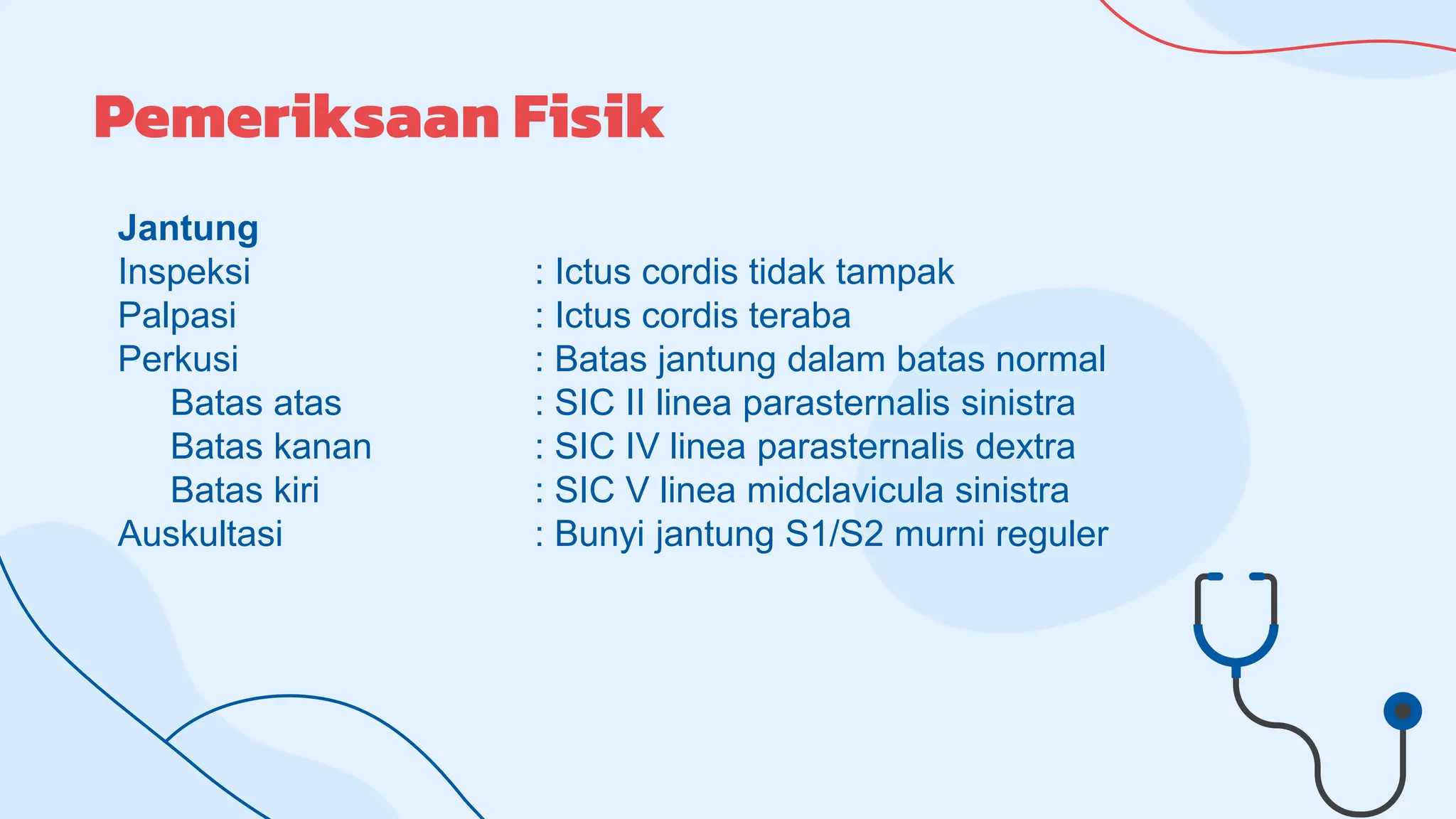 Pemeriksaan Fisik

Jantung
Inspeksi : Ictus cordis tidak tampak
Palpasi : Ictus cordis teraba
Perkusi : Batas jantung dalam batas normal
Batas atas : SIC II linea parasternalis sinistra
Batas kanan : SIC IV linea parasternalis dextra
Batas kiri : SIC V linea midclavicula sinistra
Auskultasi : Bunyi jantung S1/S2 murni reguler